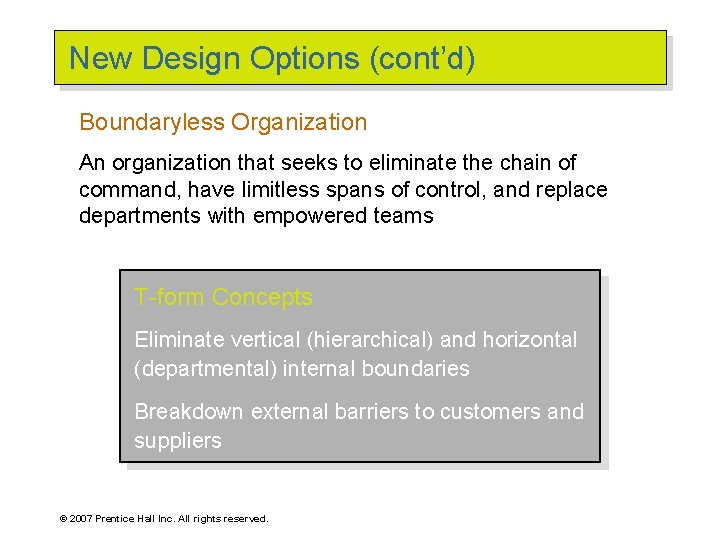 New Design Options (cont'd)

Boundaryless Organization

An organization that seeks to eliminate the chain of command, have limitless spans of control, and replace departments with empowered teams

T-form Concepts

Eliminate vertical (hierarchical) and horizontal (departmental) internal boundaries

Breakdown external barriers to customers and suppliers

© 2007 Prentice Hall Inc. All rights reserved.